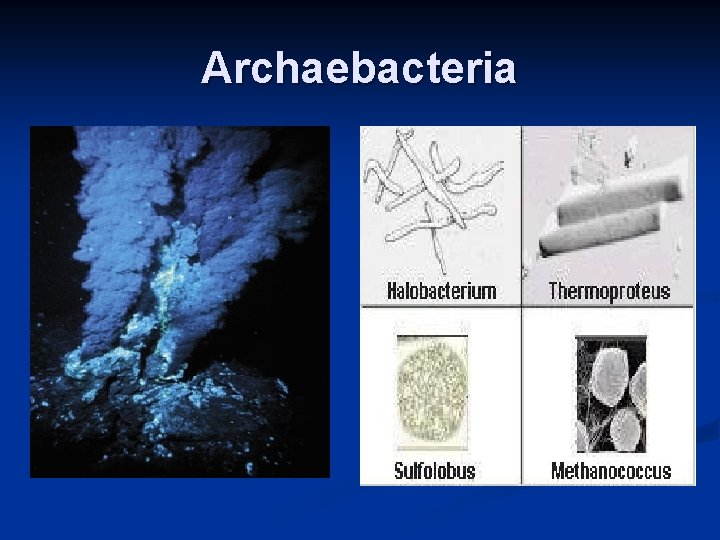 Archaebacteria

Halobacterium

Thermoproteus

Sulfolobus

Methanococcus